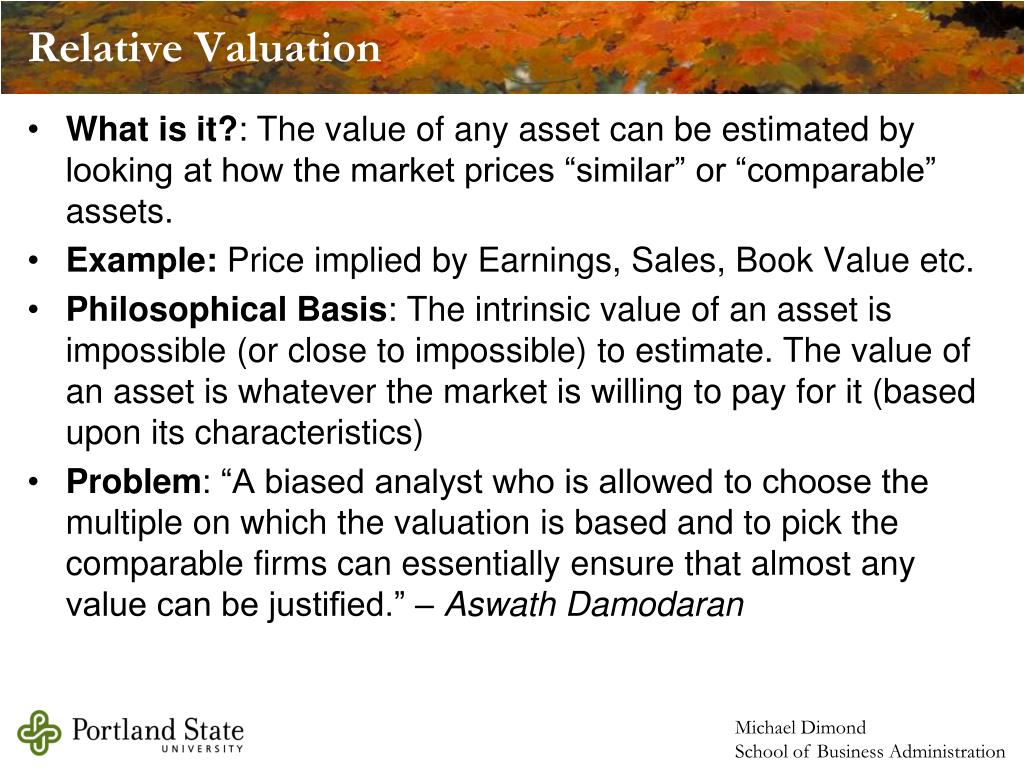 Relative Valuation

• What is it?: The value of any asset can be estimated by looking at how the market prices “similar” or “comparable” assets.

• Example: Price implied by Earnings, Sales, Book Value etc.

• Philosophical Basis: The intrinsic value of an asset is impossible (or close to impossible) to estimate. The value of an asset is whatever the market is willing to pay for it (based upon its characteristics)

• Problem: “A biased analyst who is allowed to choose the multiple on which the valuation is based and to pick the comparable firms can essentially ensure that almost any value can be justified.” – Aswath Damodaran

Portland State UNIVERSITY

Michael Dimond
School of Business Administration